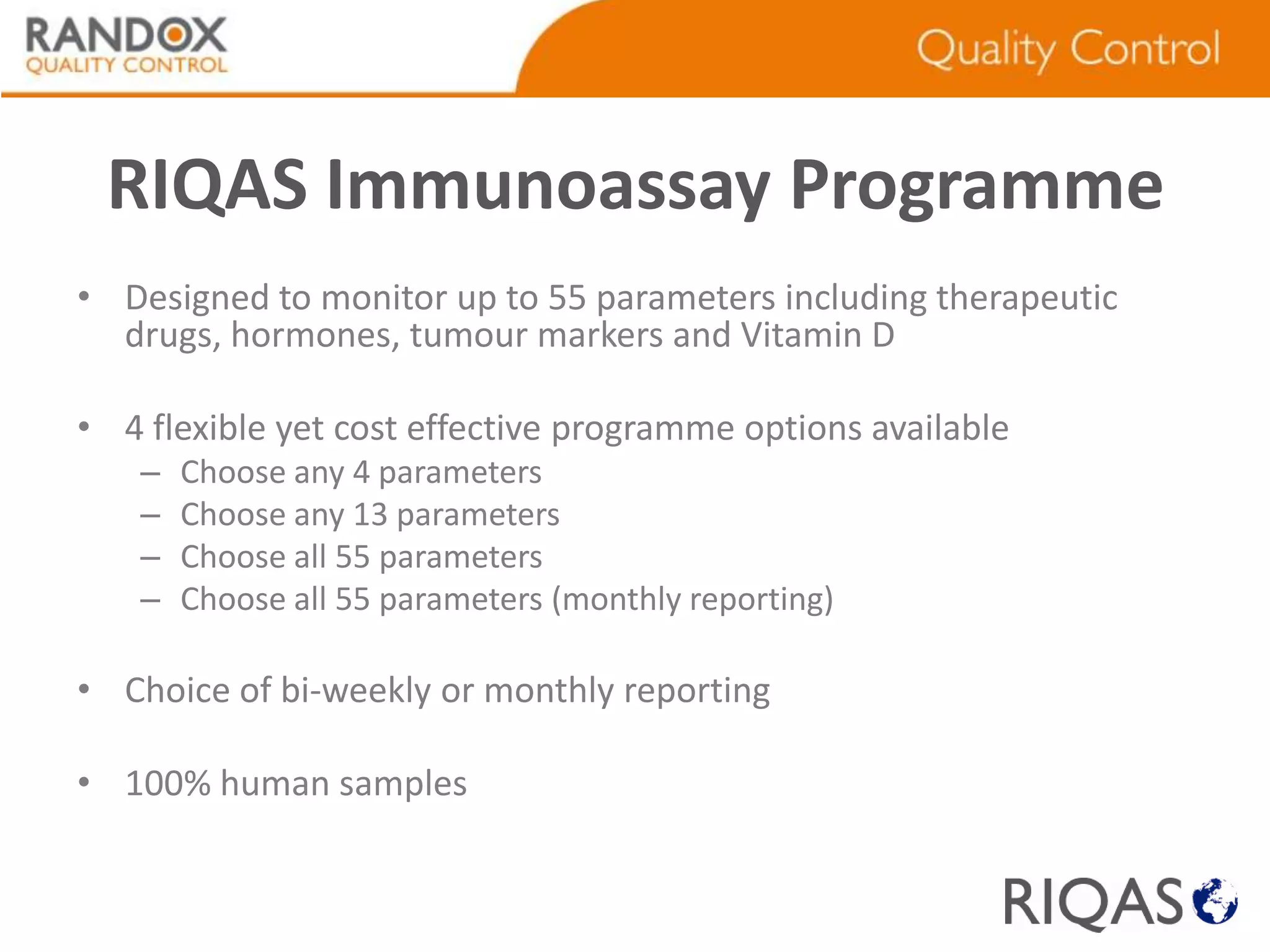 RANDOX
QUALITY CONTROL

Quality Control

RIQAS Immunoassay Programme

• Designed to monitor up to 55 parameters including therapeutic drugs, hormones, tumour markers and Vitamin D

• 4 flexible yet cost effective programme options available
– Choose any 4 parameters
– Choose any 13 parameters
– Choose all 55 parameters
– Choose all 55 parameters (monthly reporting)

• Choice of bi-weekly or monthly reporting

• 100% human samples

RIQAS